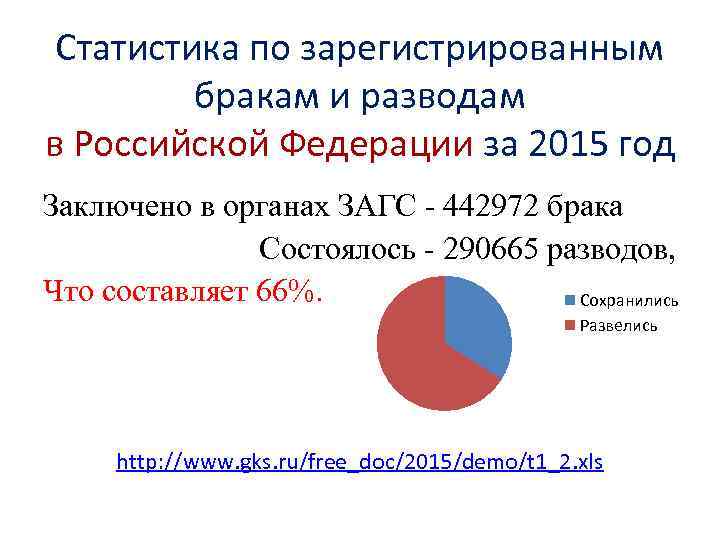 Статистика по зарегистрированным бракам и разводам
в Российской Федерации за 2015 год

Заключено в органах ЗАГС - 442972 брака

Состоялось - 290665 разводов,

Что составляет 66%.

Сохранились
Развелись

http://www.gks.ru/free_doc/2015/demo/t1_2.xls